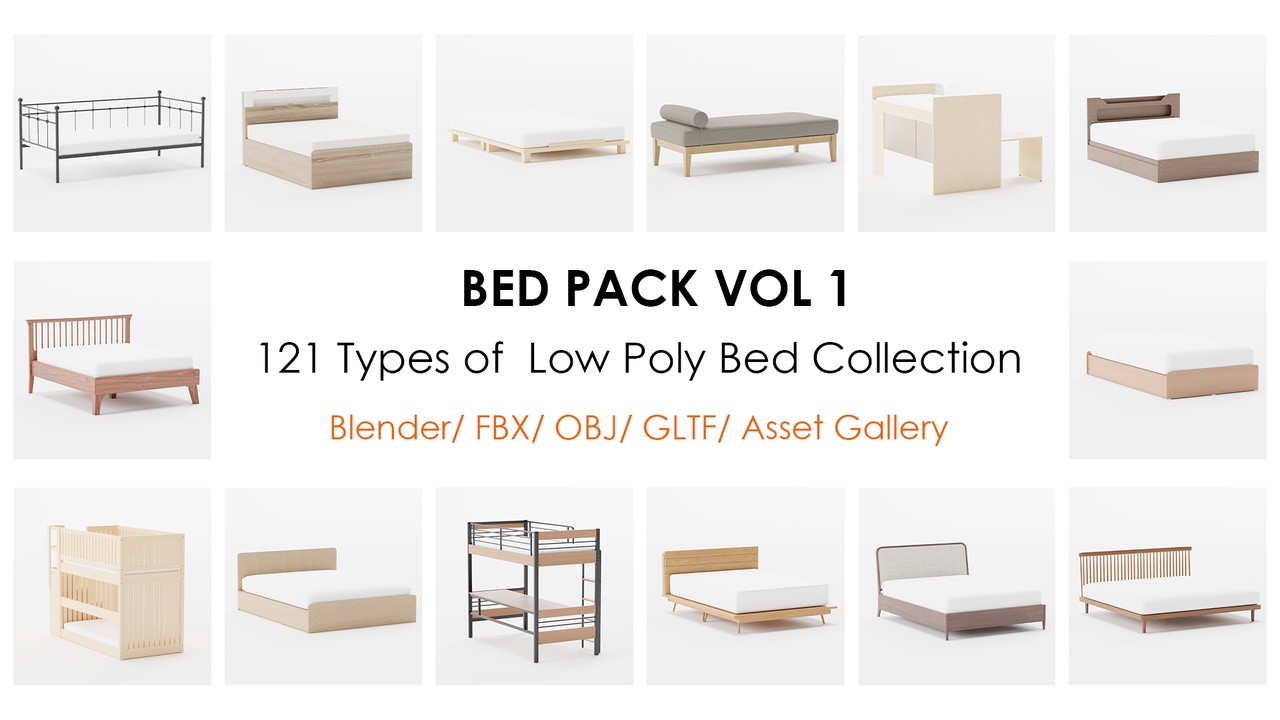 BED PACK VOL 1

121 Types of  Low Poly Bed Collection

Blender/ FBX/ OBJ/ GLTF/ Asset Gallery